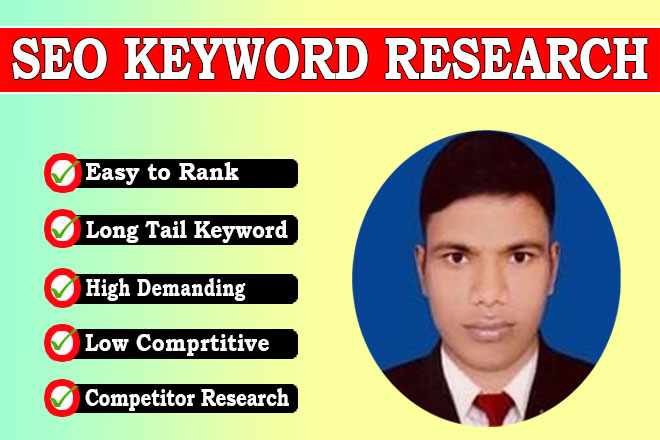 SEO KEYWORD RESEARCH

Easy to Rank

Long Tail Keyword

High Demanding

Low Comprtitive

Competitor Research